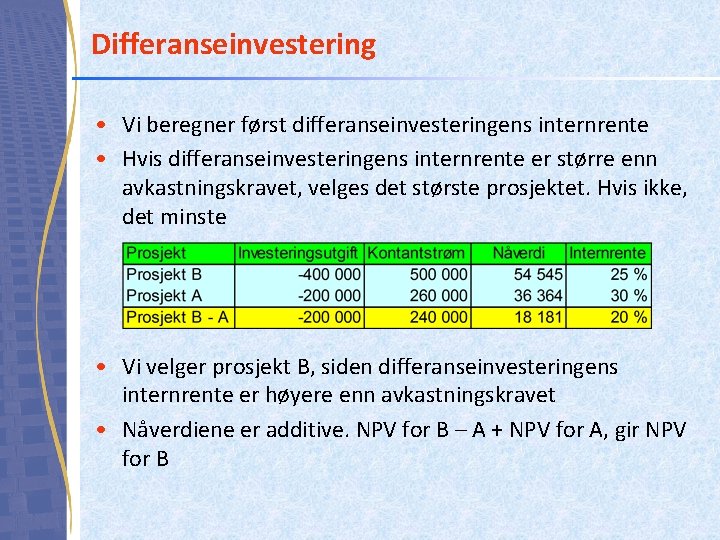 Differanseinvestering

• Vi beregner først differanseinvesteringens internrente
• Hvis differanseinvesteringens internrente er større enn avkastningskravet, velges det største prosjektet. Hvis ikke, det minste

| Prosjekt | Investeringsutgift | Kontantstrøm | Nåverdi | Internrente |
|---|---|---|---|---|
| Prosjekt B | -400 000 | 500 000 | 54 545 | 25 % |
| Prosjekt A | -200 000 | 260 000 | 36 364 | 30 % |
| Prosjekt B - A | -200 000 | 240 000 | 18 181 | 20 % |

• Vi velger prosjekt B, siden differanseinvesteringens internrente er høyere enn avkastningskravet
• Nåverdiene er additive. NPV for B – A + NPV for A, gir NPV for B